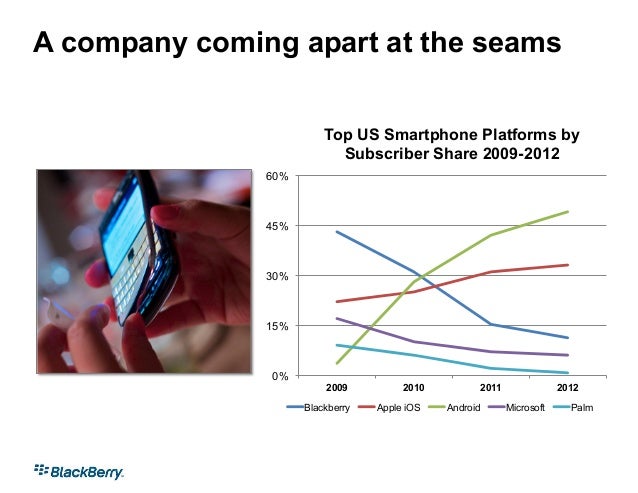 A company coming apart at the seams

Top US Smartphone Platforms by Subscriber Share 2009-2012

60%
45%
30%
15%
0%

2009
2010
2011
2012

Blackberry
Apple iOS
Android
Microsoft
Palm

BlackBerry.